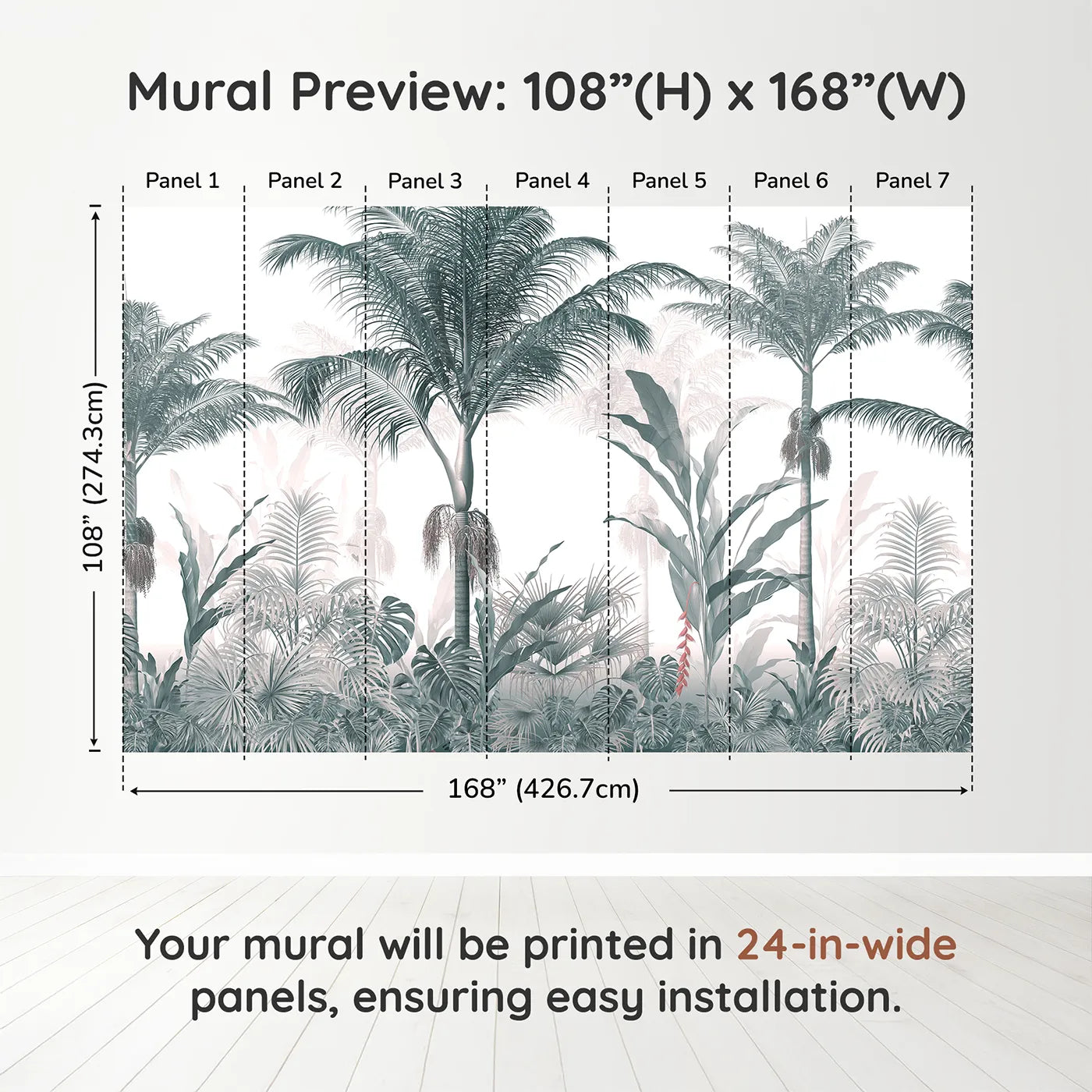 Mural Preview: 108”(H) x 168”(W)

Panel 1 Panel 2 Panel 3 Panel 4 Panel 5 Panel 6 Panel 7

108” (274.3cm)

168” (426.7cm)

Your mural will be printed in 24-in-wide panels, ensuring easy installation.